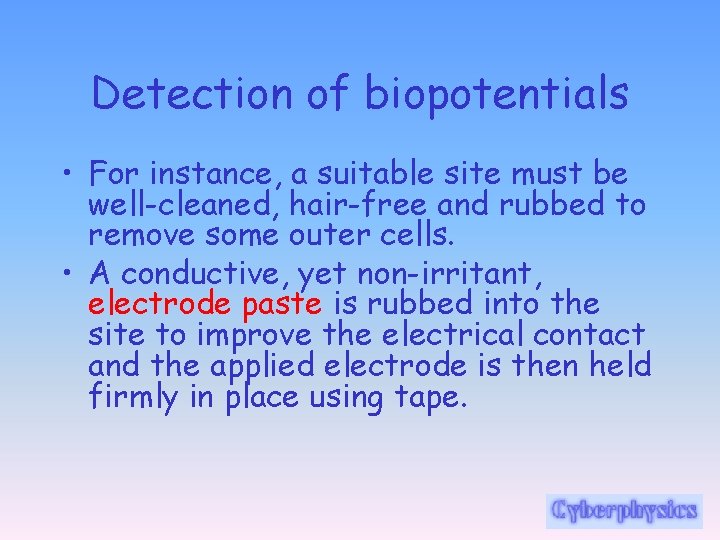 Detection of biopotentials

• For instance, a suitable site must be well-cleaned, hair-free and rubbed to remove some outer cells.

• A conductive, yet non-irritant, electrode paste is rubbed into the site to improve the electrical contact and the applied electrode is then held firmly in place using tape.

Cyberphysics